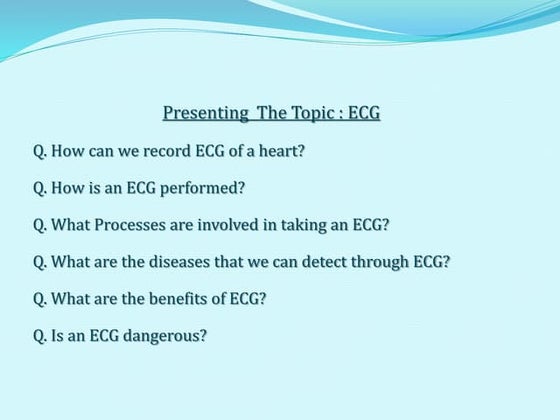 Presenting The Topic : ECG

Q. How can we record ECG of a heart?

Q. How is an ECG performed?

Q. What Processes are involved in taking an ECG?

Q. What are the diseases that we can detect through ECG?

Q. What are the benefits of ECG?

Q. Is an ECG dangerous?